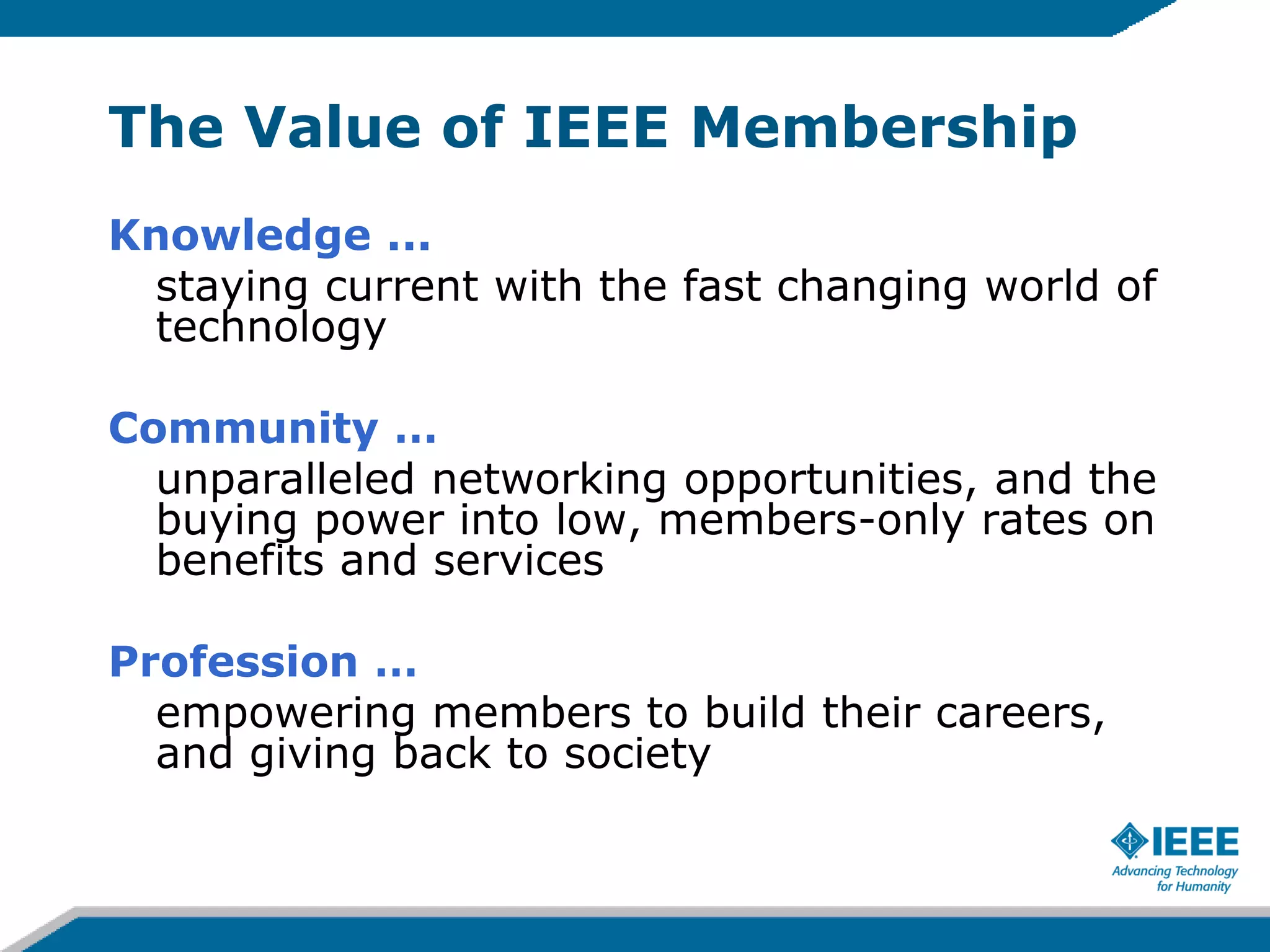 The Value of IEEE Membership

Knowledge …
staying current with the fast changing world of technology

Community …
unparalleled networking opportunities, and the buying power into low, members-only rates on benefits and services

Profession …
empowering members to build their careers, and giving back to society

IEEE
Advancing Technology for Humanity